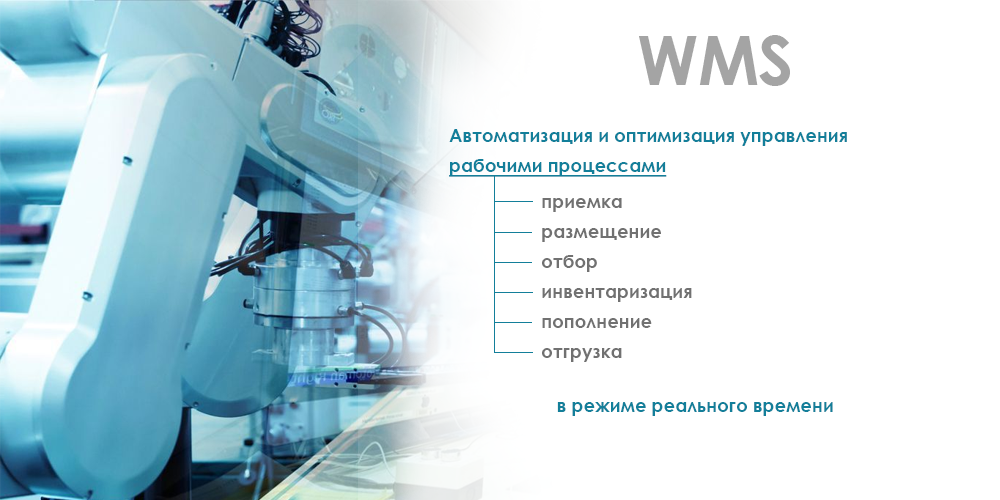 WMS

Автоматизация и оптимизация управления рабочими процессами

приемка
размещение
отбор
инвентаризация
пополнение
отгрузка

в режиме реального времени